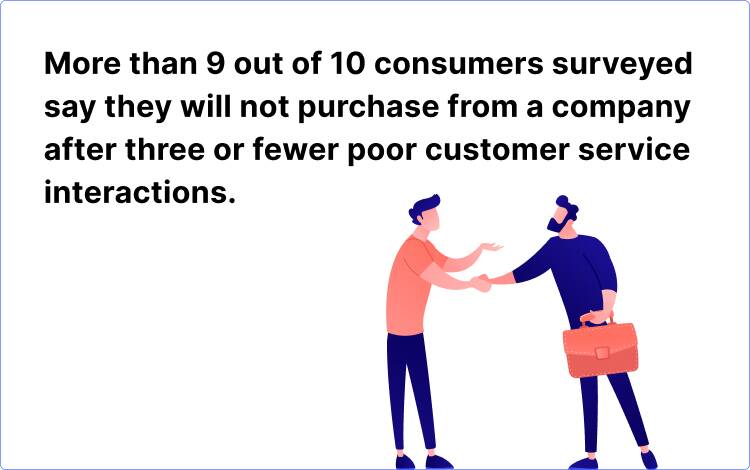 More than 9 out of 10 consumers surveyed say they will not purchase from a company after three or fewer poor customer service interactions.